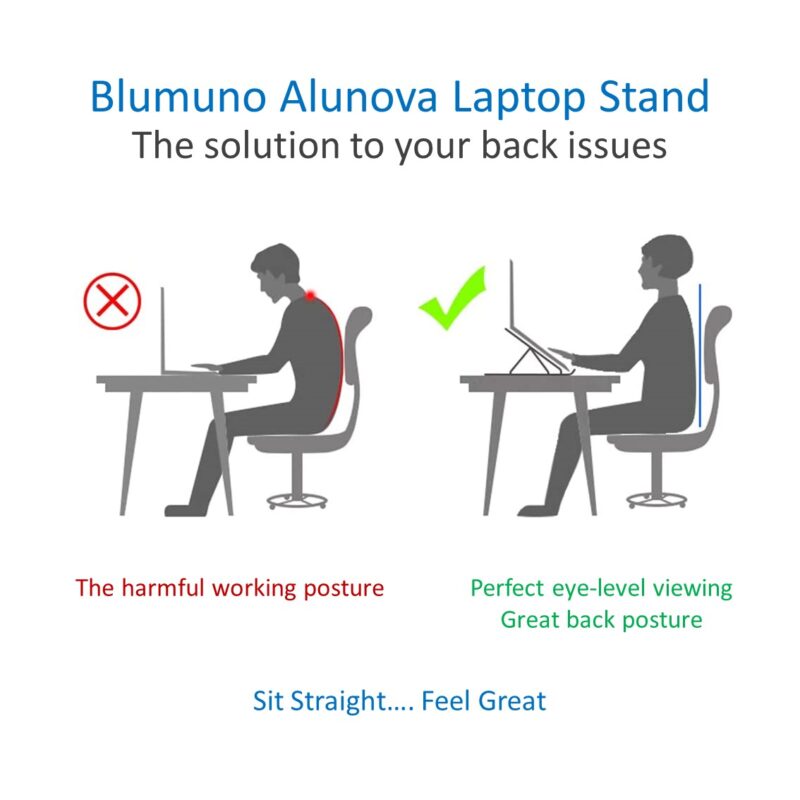 Blumuno Alunova Laptop Stand
The solution to your back issues

The harmful working posture

Perfect eye-level viewing
Great back posture

Sit Straight…. Feel Great